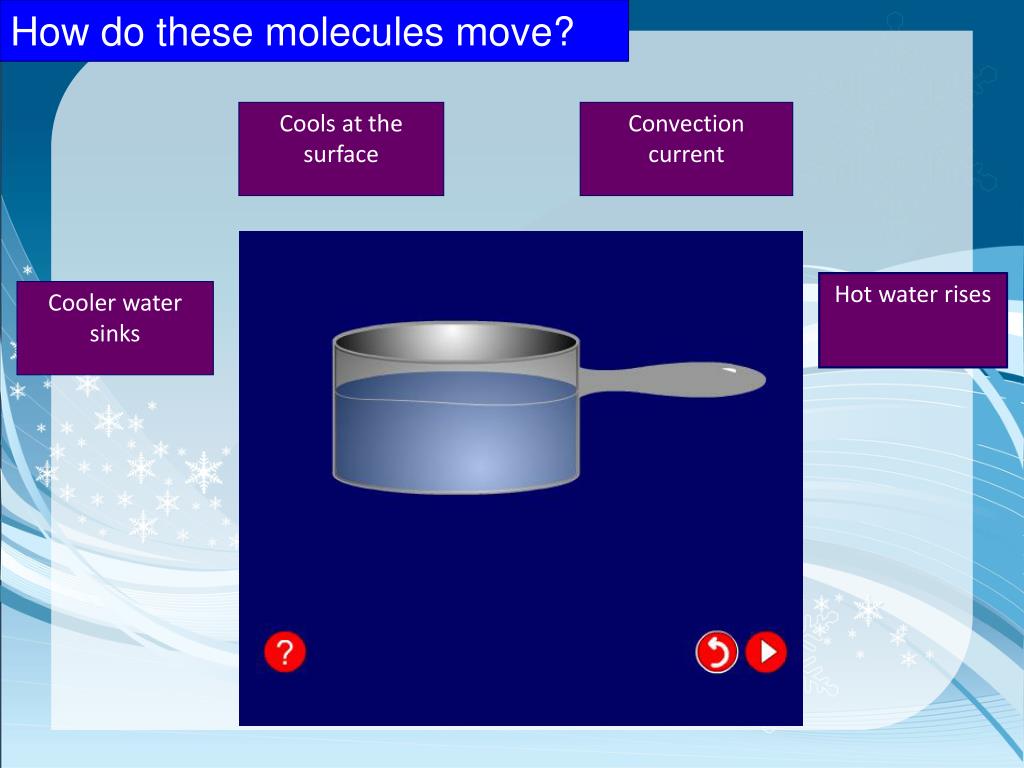 How do these molecules move?

Cools at the surface

Convection current

Cooler water sinks

Hot water rises

?